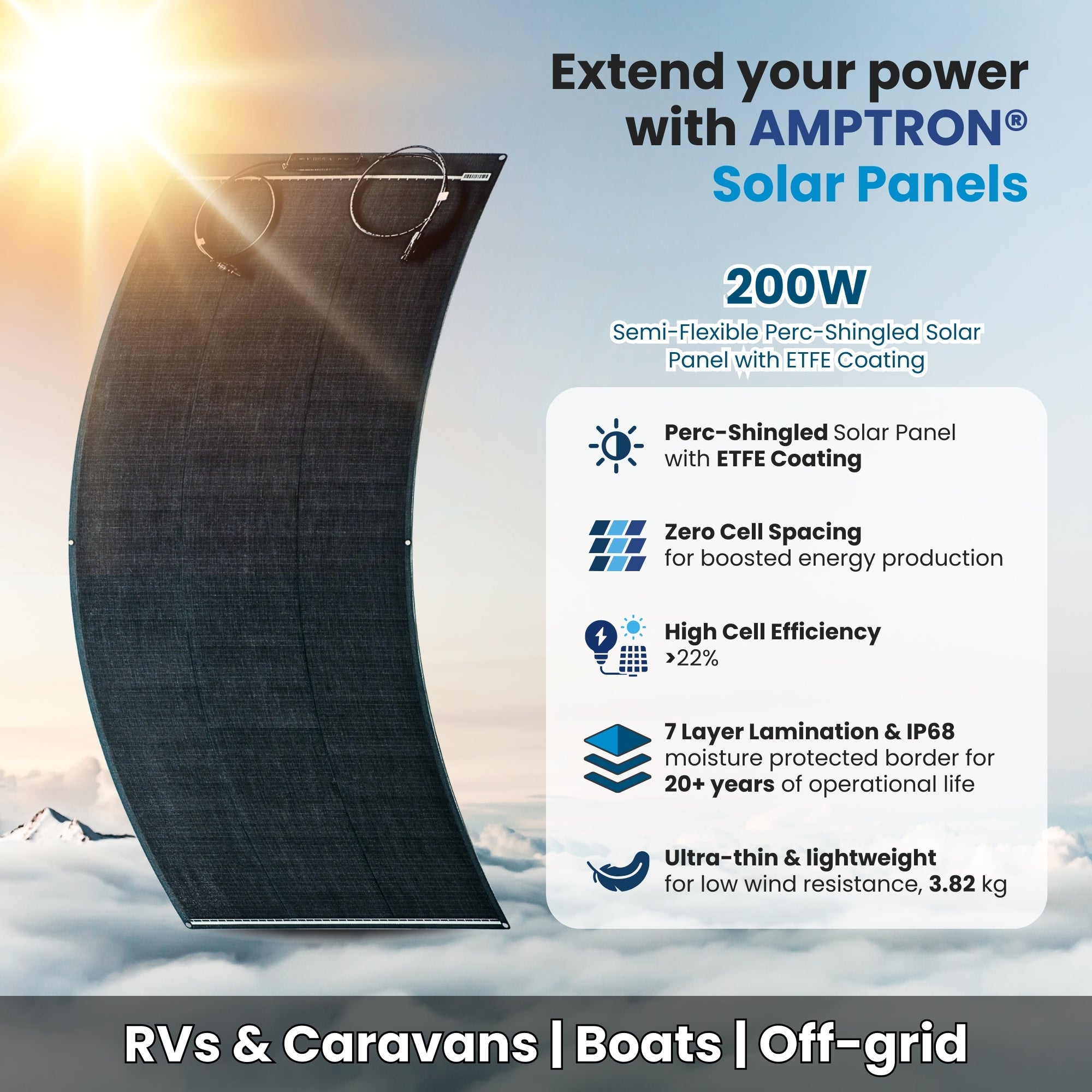 Extend your power with AMPTRON® Solar Panels

200W

Semi-Flexible Perc-Shingled Solar Panel with ETFE Coating

Perc-Shingled Solar Panel with ETFE Coating

Zero Cell Spacing for boosted energy production

High Cell Efficiency >22%

7 Layer Lamination & IP68 moisture protected border for 20+ years of operational life

Ultra-thin & lightweight for low wind resistance, 3.82 kg

RVs & Caravans | Boats | Off-grid